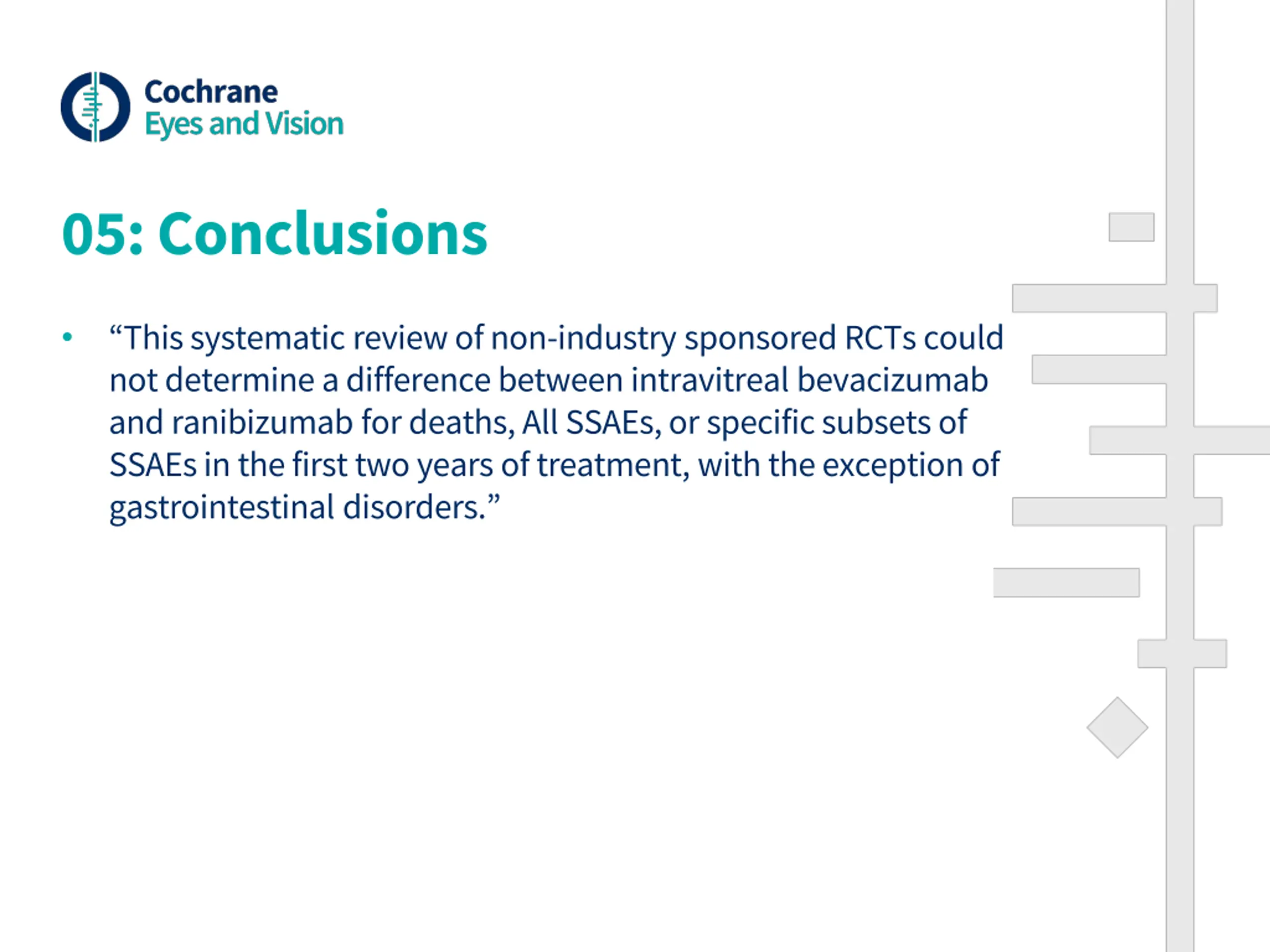 Cochrane
Eyes and Vision

05: Conclusions

• “This systematic review of non-industry sponsored RCTs could not determine a difference between intravitreal bevacizumab and ranibizumab for deaths, All SSAEs, or specific subsets of SSAEs in the first two years of treatment, with the exception of gastrointestinal disorders.”